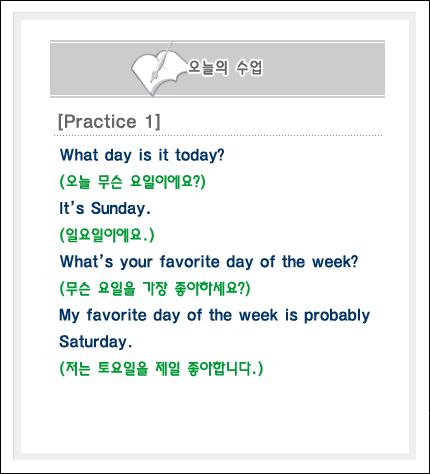 오늘의 수업

[Practice 1]

What day is it today?

(오늘 무슨 요일이에요?)

It's Sunday.

(일요일이에요.)

What's your favorite day of the week?

(무슨 요일을 가장 좋아하세요?)

My favorite day of the week is probably Saturday.

(저는 토요일을 제일 좋아합니다.)